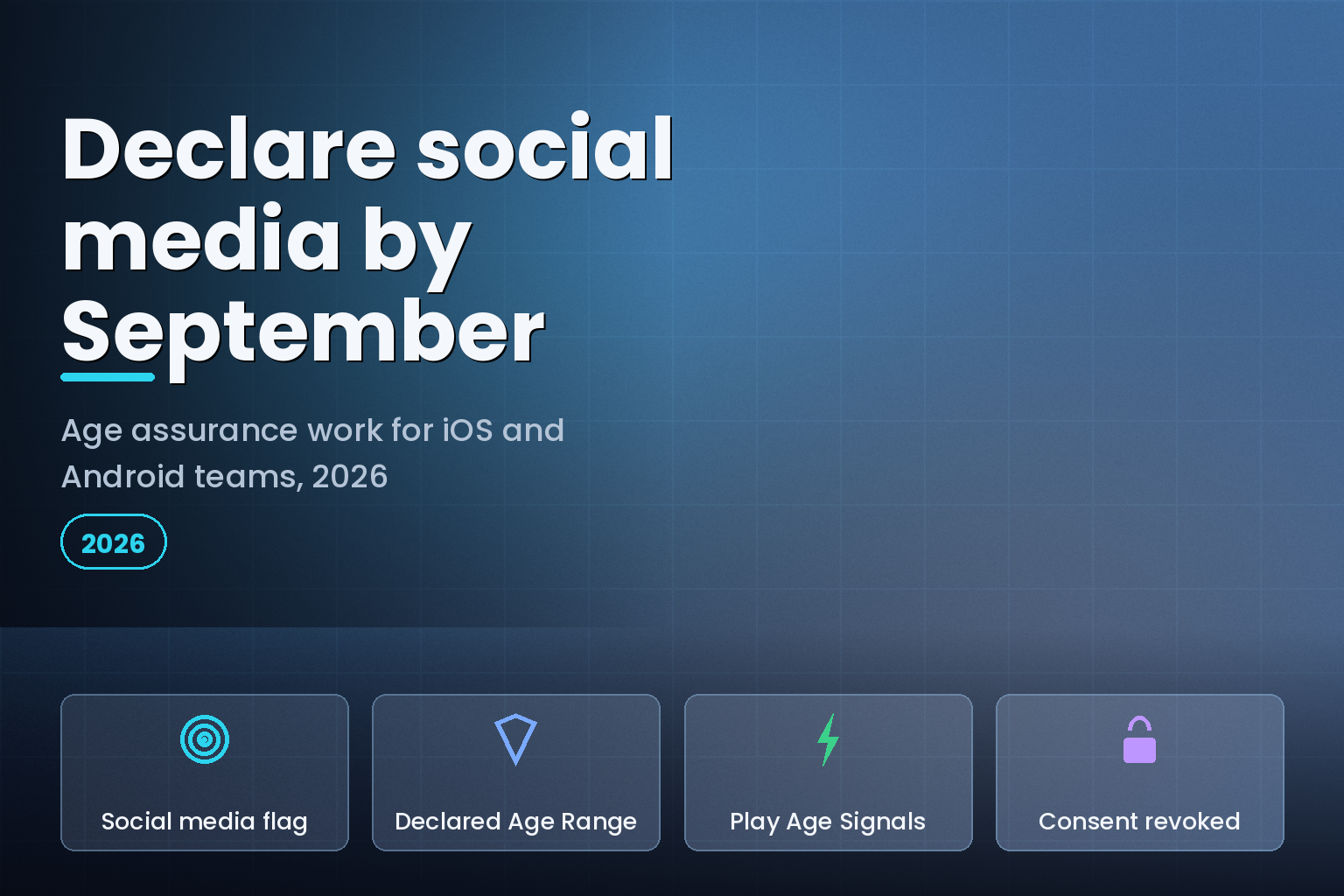 Declare social media by September

Age assurance work for iOS and Android teams, 2026

2026

Social media flag

Declared Age Range

Play Age Signals

Consent revoked